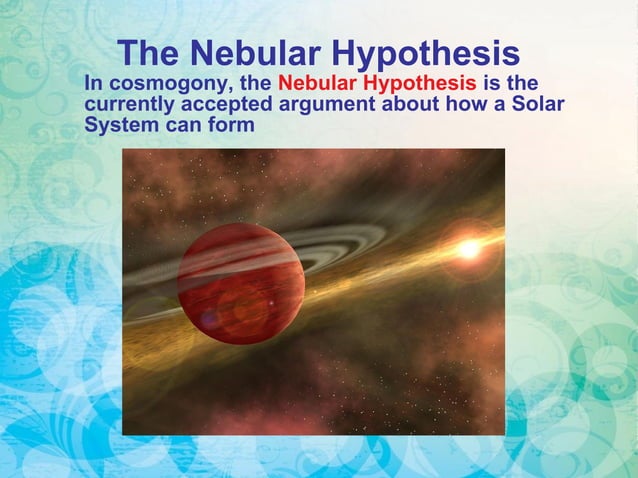 The Nebular Hypothesis

In cosmogony, the Nebular Hypothesis is the currently accepted argument about how a Solar System can form